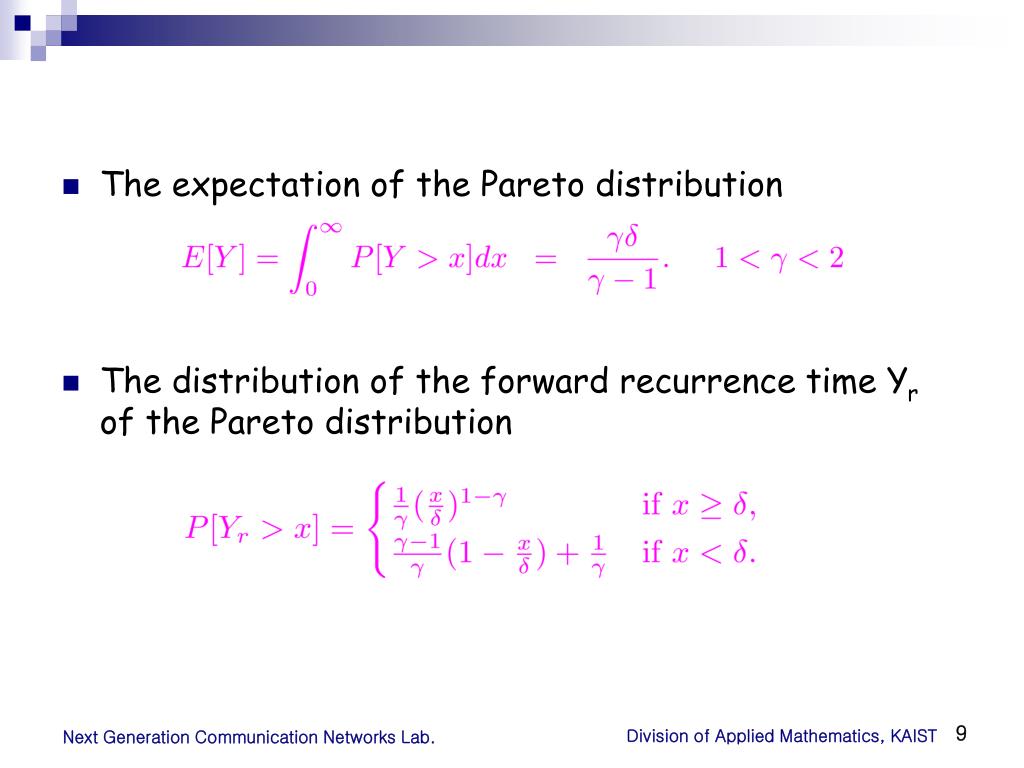 The expectation of the Pareto distribution

$E[Y] = \int_0^\infty P[Y > x]dx = \frac{\gamma\delta}{\gamma - 1}. \quad 1 < \gamma < 2$

The distribution of the forward recurrence time $Y_r$ of the Pareto distribution

$P[Y_r > x] = \begin{cases} \frac{1}{\gamma}(\frac{x}{\delta})^{1-\gamma} & \text{if } x \geq \delta, \\ \frac{\gamma-1}{\gamma}(1 - \frac{x}{\delta}) + \frac{1}{\gamma} & \text{if } x < \delta. \end{cases}$

Next Generation Communication Networks Lab.

Division of Applied Mathematics, KAIST

9